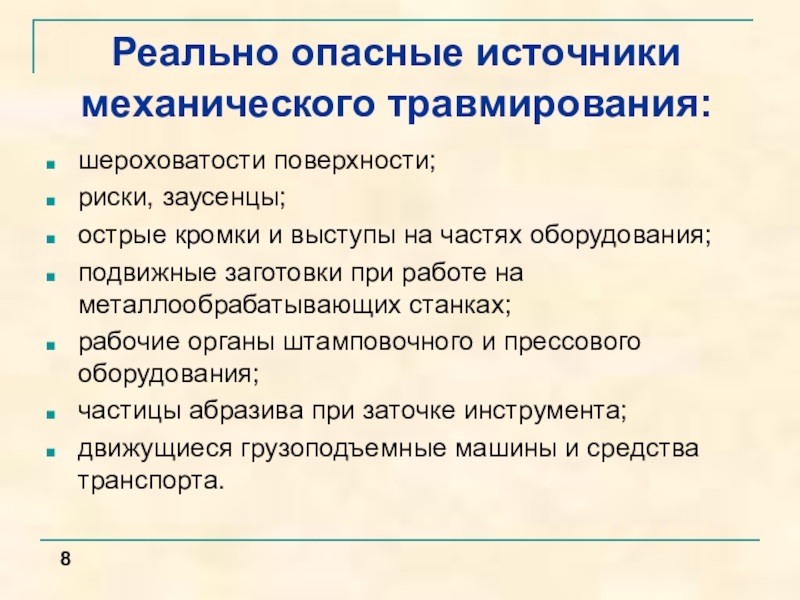 Реально опасные источники механического травмирования:

- шероховатости поверхности;
- риски, заусенцы;
- острые кромки и выступы на частях оборудования;
- подвижные заготовки при работе на металлообрабатывающих станках;
- рабочие органы штамповочного и прессового оборудования;
- частицы абразива при заточке инструмента;
- движущиеся грузоподъемные машины и средства транспорта.

8